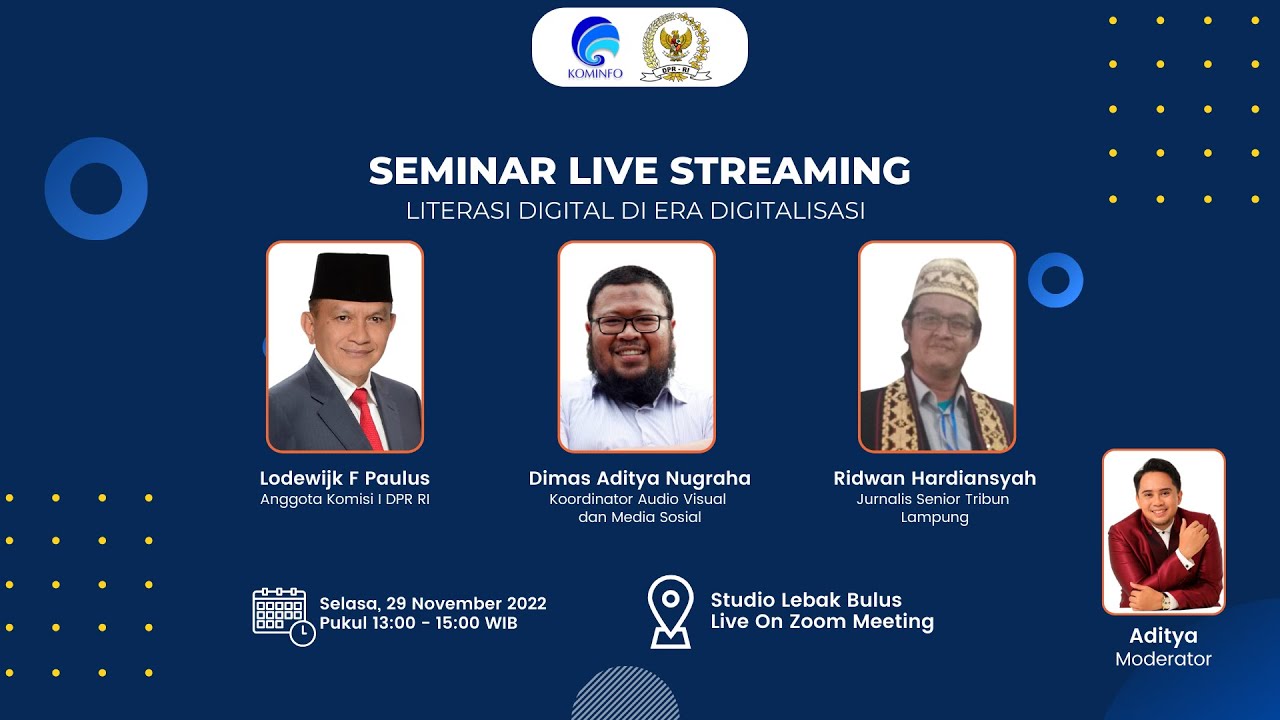 KOMINFO
DPR - RI

SEMINAR LIVE STREAMING
LITERASI DIGITAL DI ERA DIGITALISASI

Lodewijk F Paulus
Anggota Komisi I DPR RI

Dimas Aditya Nugraha
Koordinator Audio Visual dan Media Sosial

Ridwan Hardiansyah
Jurnalis Senior Tribun Lampung

Selasa, 29 November 2022
Pukul 13:00 - 15:00 WIB

Studio Lebak Bulus
Live On Zoom Meeting

Aditya
Moderator